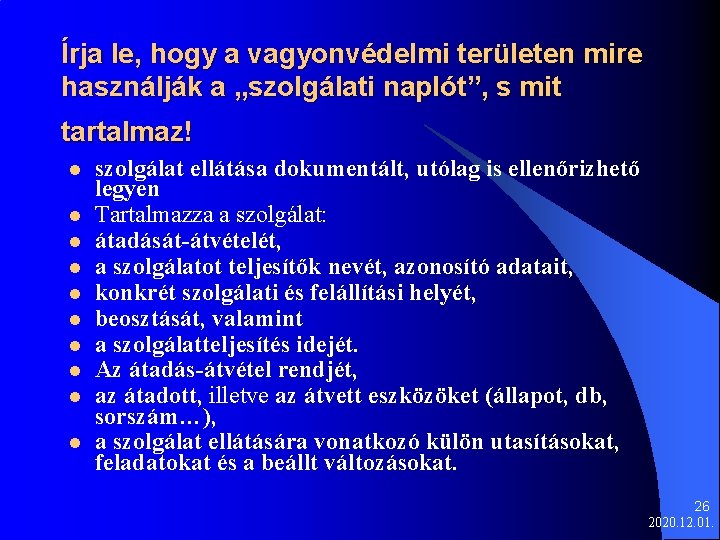 Írja le, hogy a vagyonvédelmi területen mire használják a „szolgálati naplót”, s mit tartalmaz!

- szolgálat ellátása dokumentált, utólag is ellenőrizhető legyen
- Tartalmazza a szolgálat:
- átadását-átvételét,
- a szolgálatot teljesítők nevét, azonosító adatait,
- konkrét szolgálati és felállítási helyét,
- beosztását, valamint
- a szolgálatteljesítés idejét.
- Az átadás-átvétel rendjét,
- az átadott, illetve az átvett eszközöket (állapot, db, sorszám…),
- a szolgálat ellátására vonatkozó külön utasításokat, feladatokat és a beállt változásokat.

26
2020.12.01.